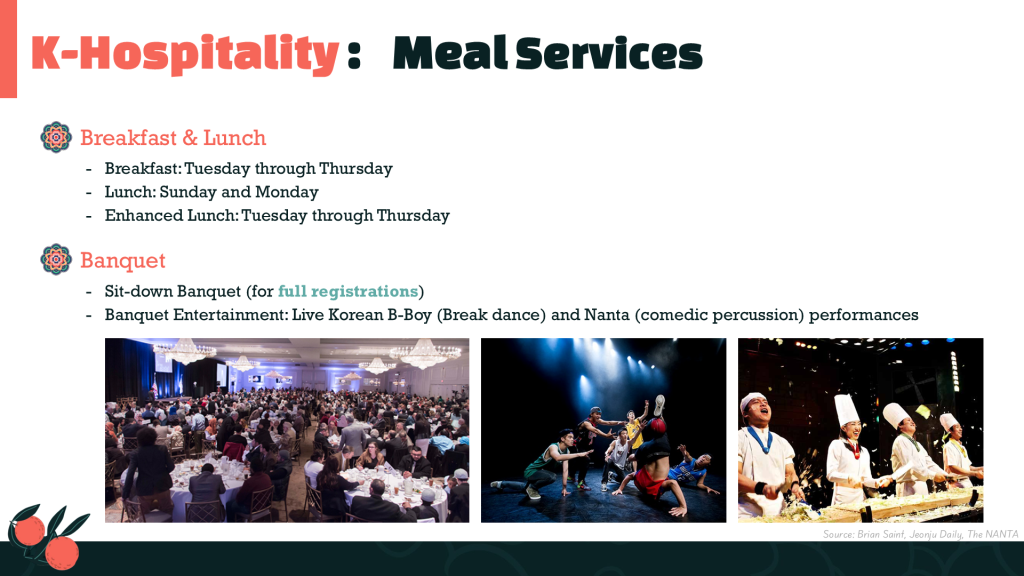 K-Hospitality : Meal Services

Breakfast & Lunch

- Breakfast: Tuesday through Thursday
- Lunch: Sunday and Monday
- Enhanced Lunch: Tuesday through Thursday

Banquet

- Sit-down Banquet (for full registrations)
- Banquet Entertainment: Live Korean B-Boy (Break dance) and Nanta (comedic percussion) performances

Source: Brian Saint, Jeonju Daily, The NANTA